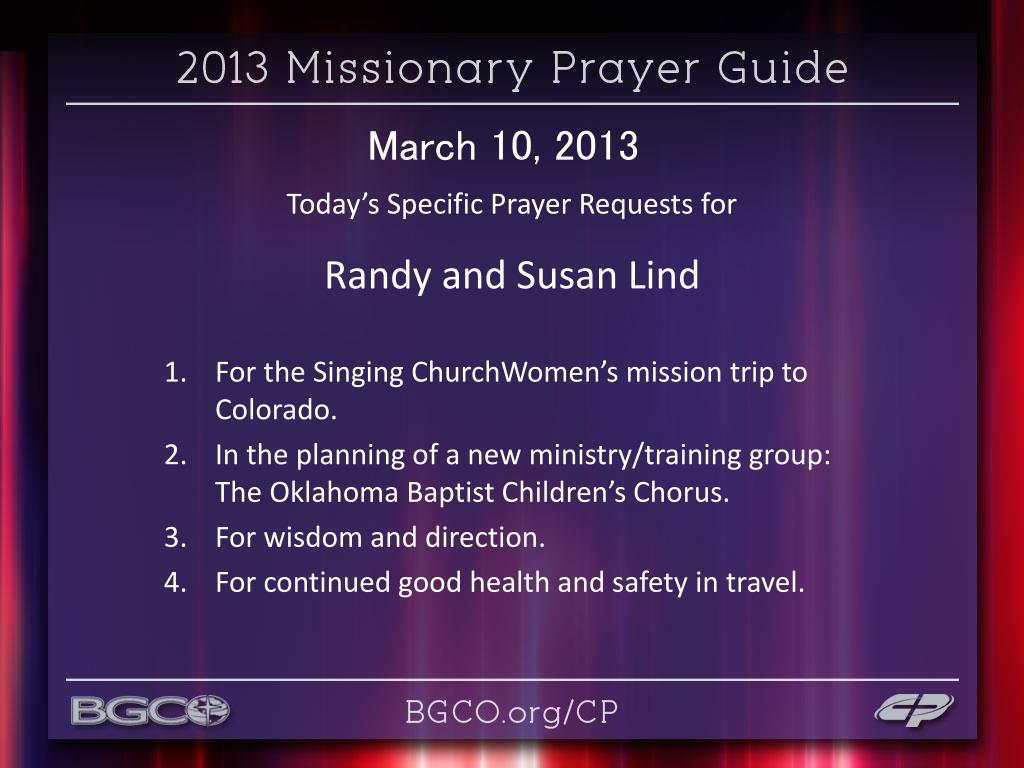 2013 Missionary Prayer Guide

March 10, 2013

Today's Specific Prayer Requests for

Randy and Susan Lind

1. For the Singing ChurchWomen's mission trip to Colorado.
2. In the planning of a new ministry/training group: The Oklahoma Baptist Children's Chorus.
3. For wisdom and direction.
4. For continued good health and safety in travel.

BGCO

BGCO.org/CP

CP